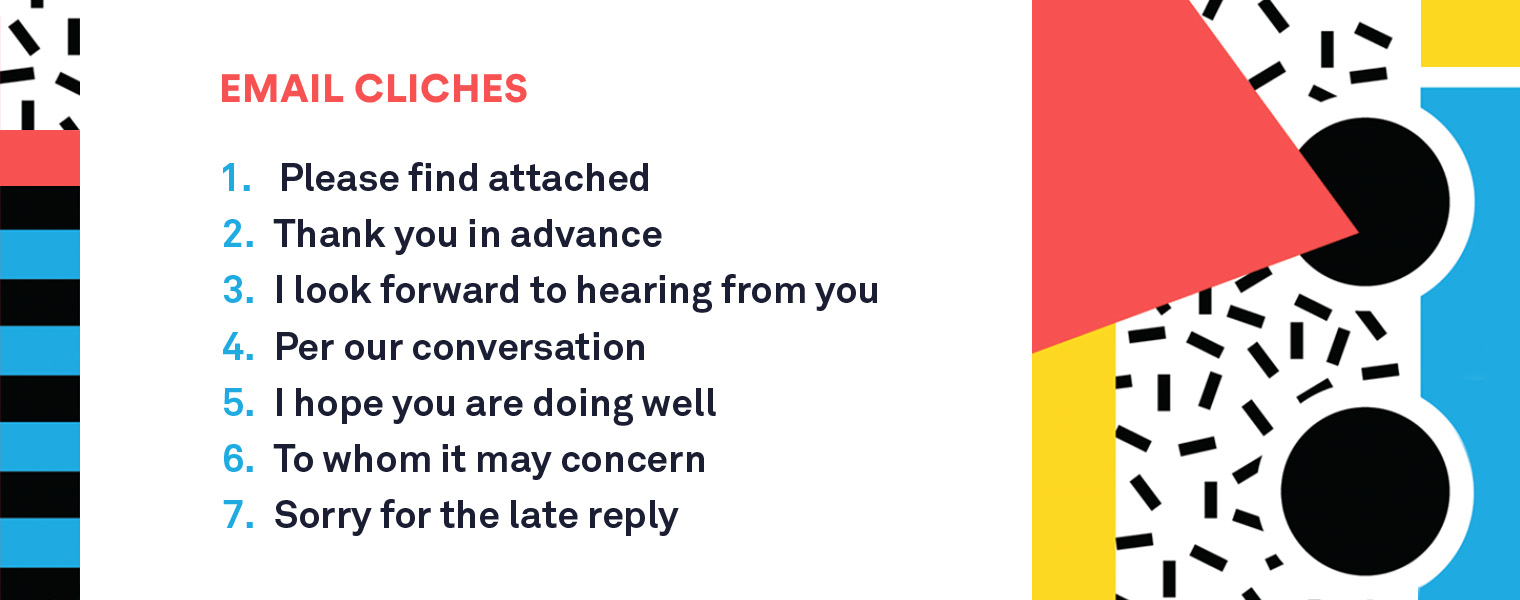 EMAIL CLICHES

1. Please find attached
2. Thank you in advance
3. I look forward to hearing from you
4. Per our conversation
5. I hope you are doing well
6. To whom it may concern
7. Sorry for the late reply